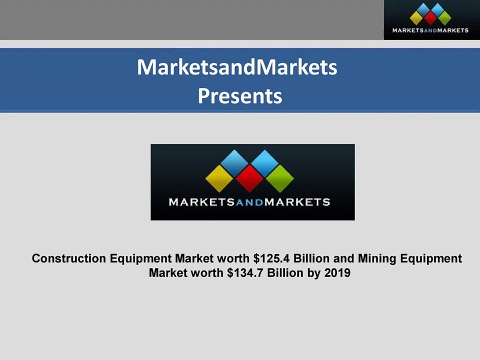 MARKETSANDMARKETS

MarketsandMarkets
Presents

MARKETSANDMARKETS

Construction Equipment Market worth \$125.4 Billion and Mining Equipment Market worth \$134.7 Billion by 2019